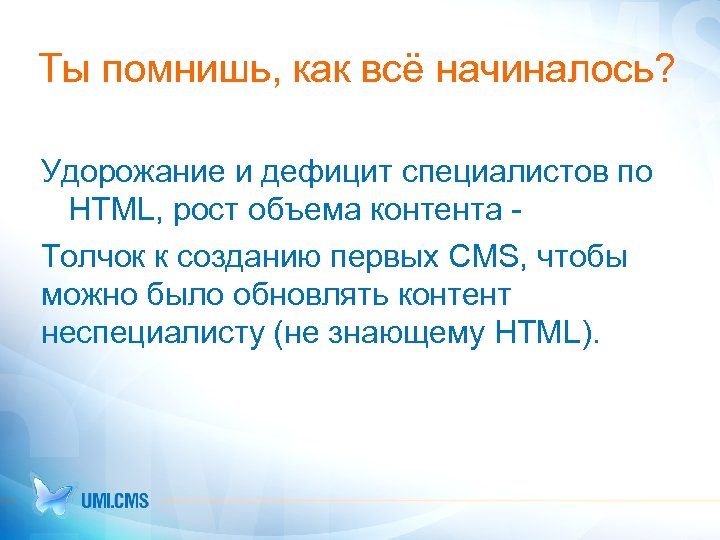 Ты помнишь, как всё начиналось?

Удорожание и дефицит специалистов по HTML, рост объема контента -

Толчок к созданию первых CMS, чтобы можно было обновлять контент неспециалисту (не знающему HTML).

UMI.CMS